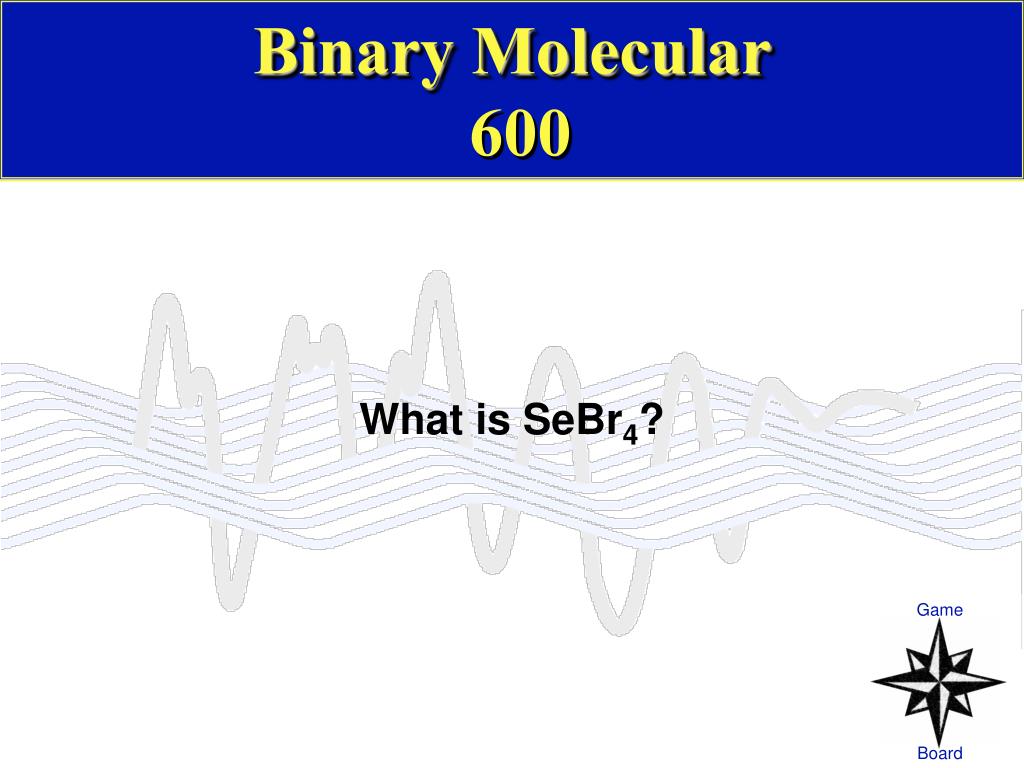 Binary Molecular
600

What is $SeBr_4$?

Game

Board